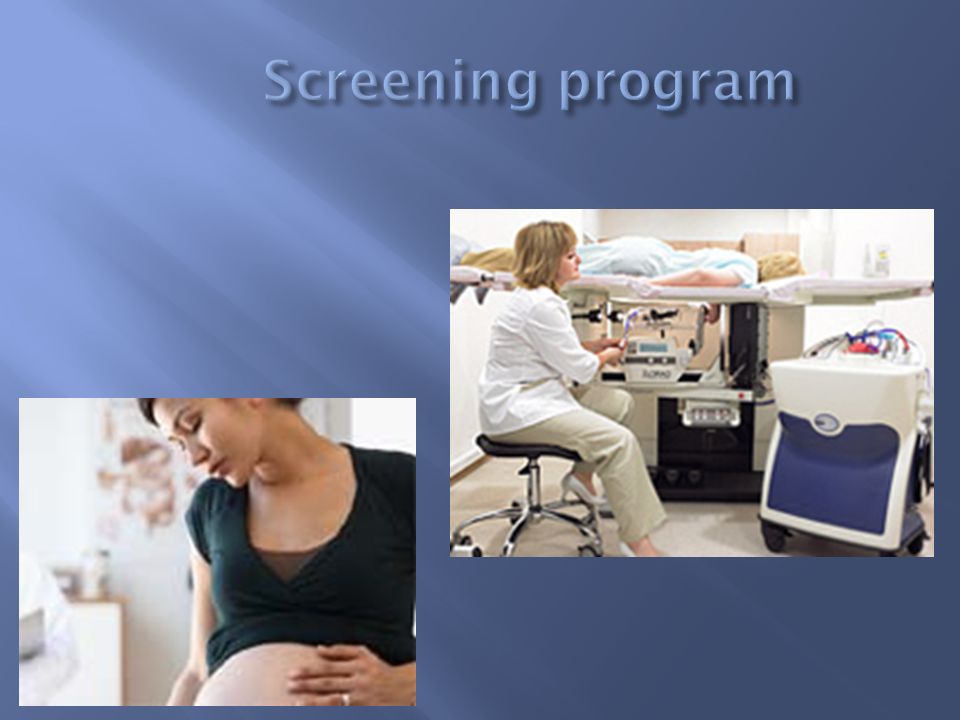 Screening program